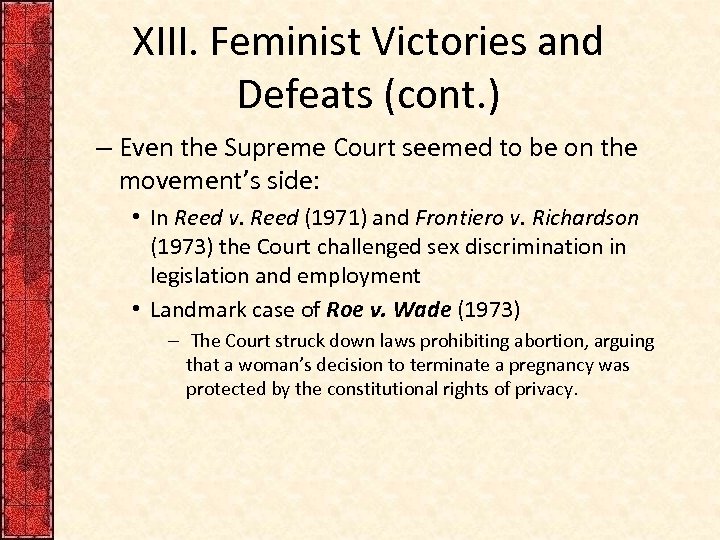 XIII. Feminist Victories and Defeats (cont.)

– Even the Supreme Court seemed to be on the movement's side:

• In Reed v. Reed (1971) and Frontiero v. Richardson (1973) the Court challenged sex discrimination in legislation and employment

• Landmark case of Roe v. Wade (1973)

– The Court struck down laws prohibiting abortion, arguing that a woman's decision to terminate a pregnancy was protected by the constitutional rights of privacy.